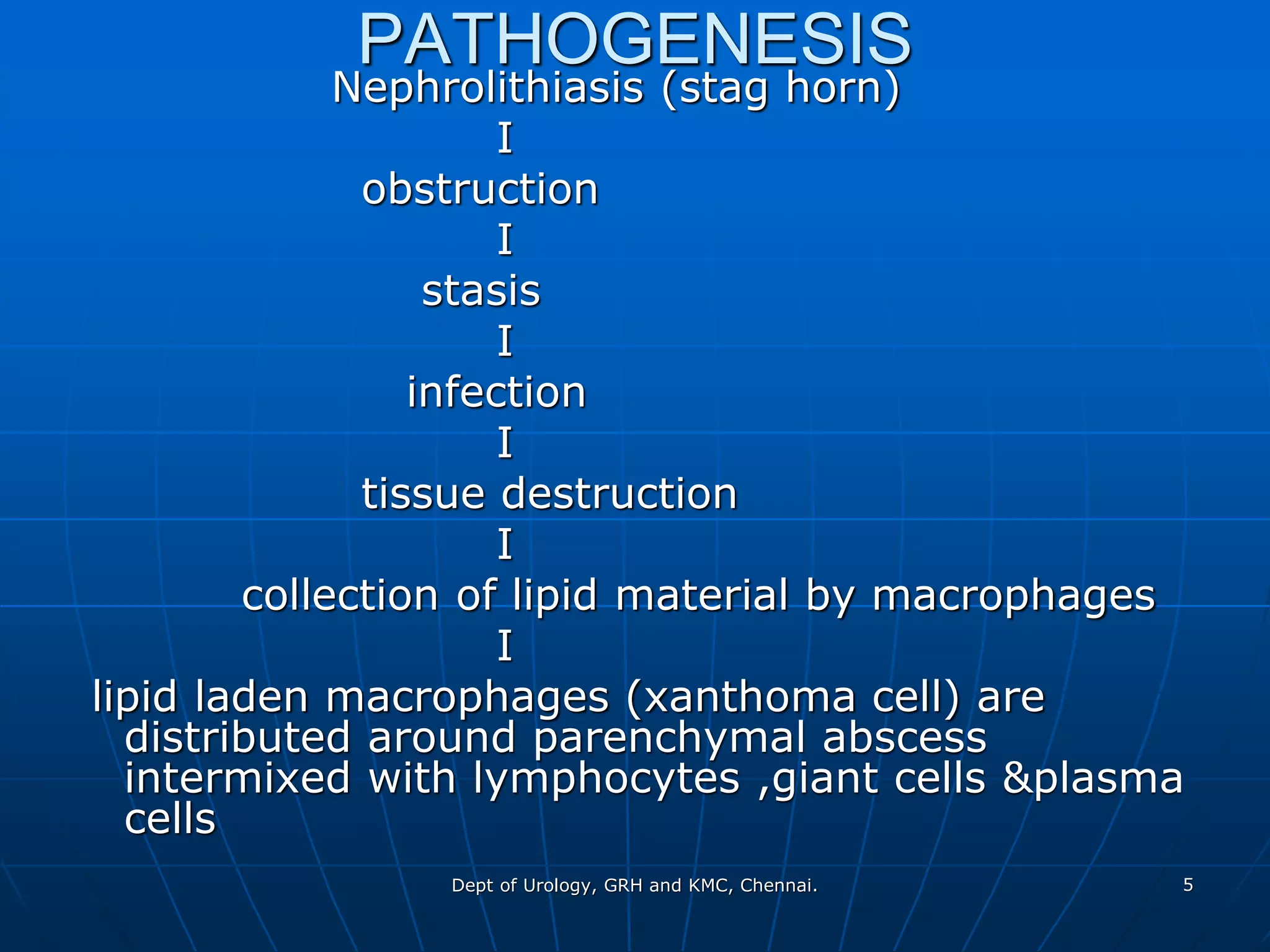 PATHOGENESIS

Nephrolithiasis (stag horn)

I

obstruction

I

stasis

I

infection

I

tissue destruction

I

collection of lipid material by macrophages

I

lipid laden macrophages (xanthoma cell) are distributed around parenchymal abscess intermixed with lymphocytes ,giant cells &plasma cells

Dept of Urology, GRH and KMC, Chennai.

5